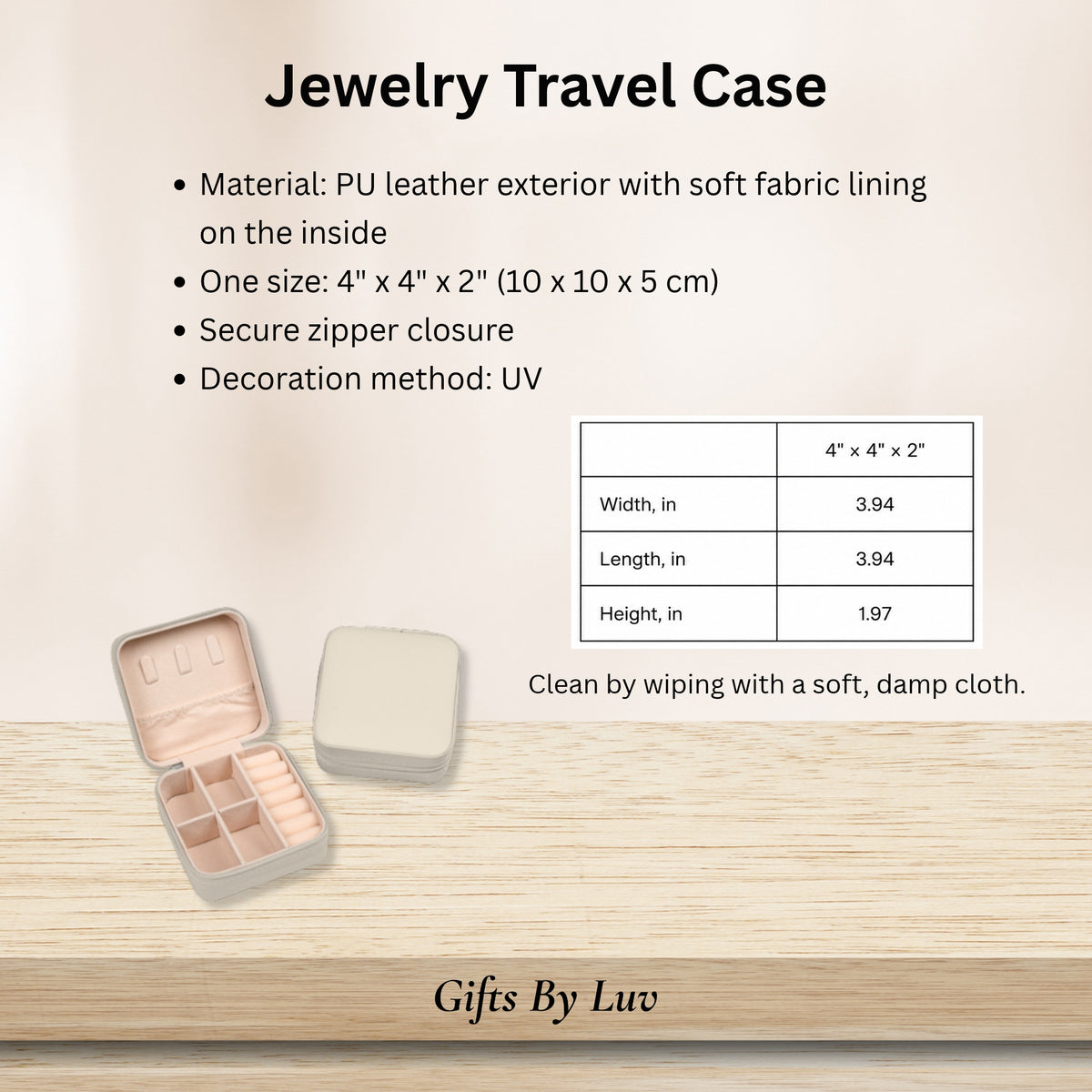 Jewelry Travel Case

• Material: PU leather exterior with soft fabric lining on the inside
• One size: 4" x 4" x 2" (10 x 10 x 5 cm)
• Secure zipper closure
• Decoration method: UV

| | 4" × 4" × 2" |
|---|---|
| Width, in | 3.94 |
| Length, in | 3.94 |
| Height, in | 1.97 |

Clean by wiping with a soft, damp cloth.

Gifts By Luv